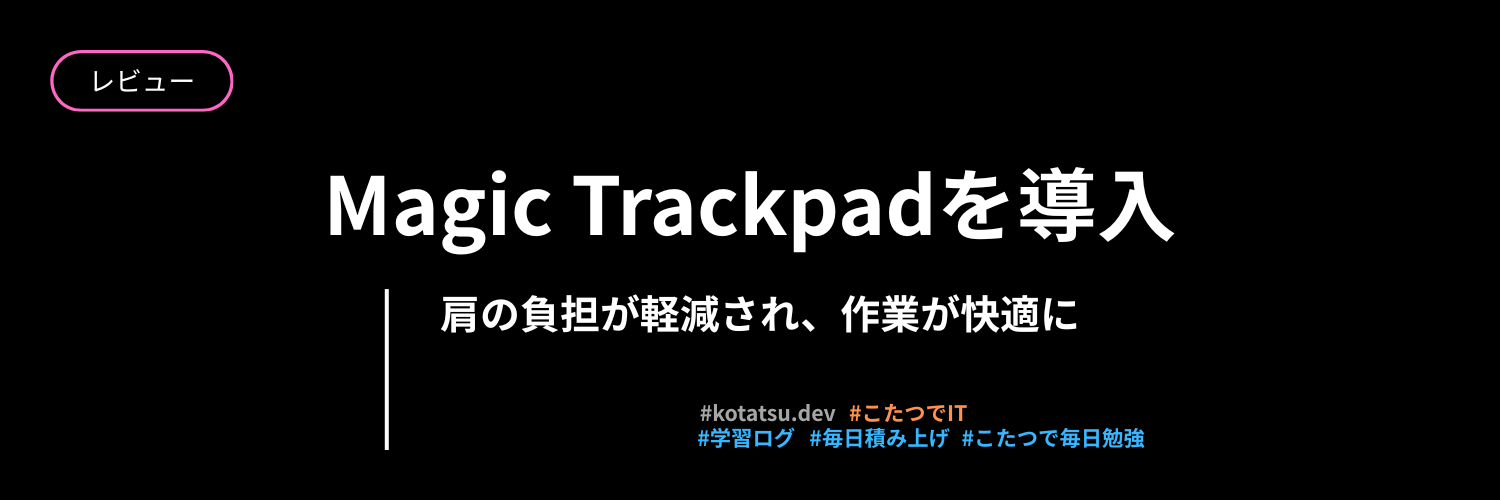 レビュー

Magic Trackpadを導入

肩の負担が軽減され、作業が快適に

#kotatsu.dev #こたつでIT
#学習ログ #毎日積み上げ #こたつで毎日勉強